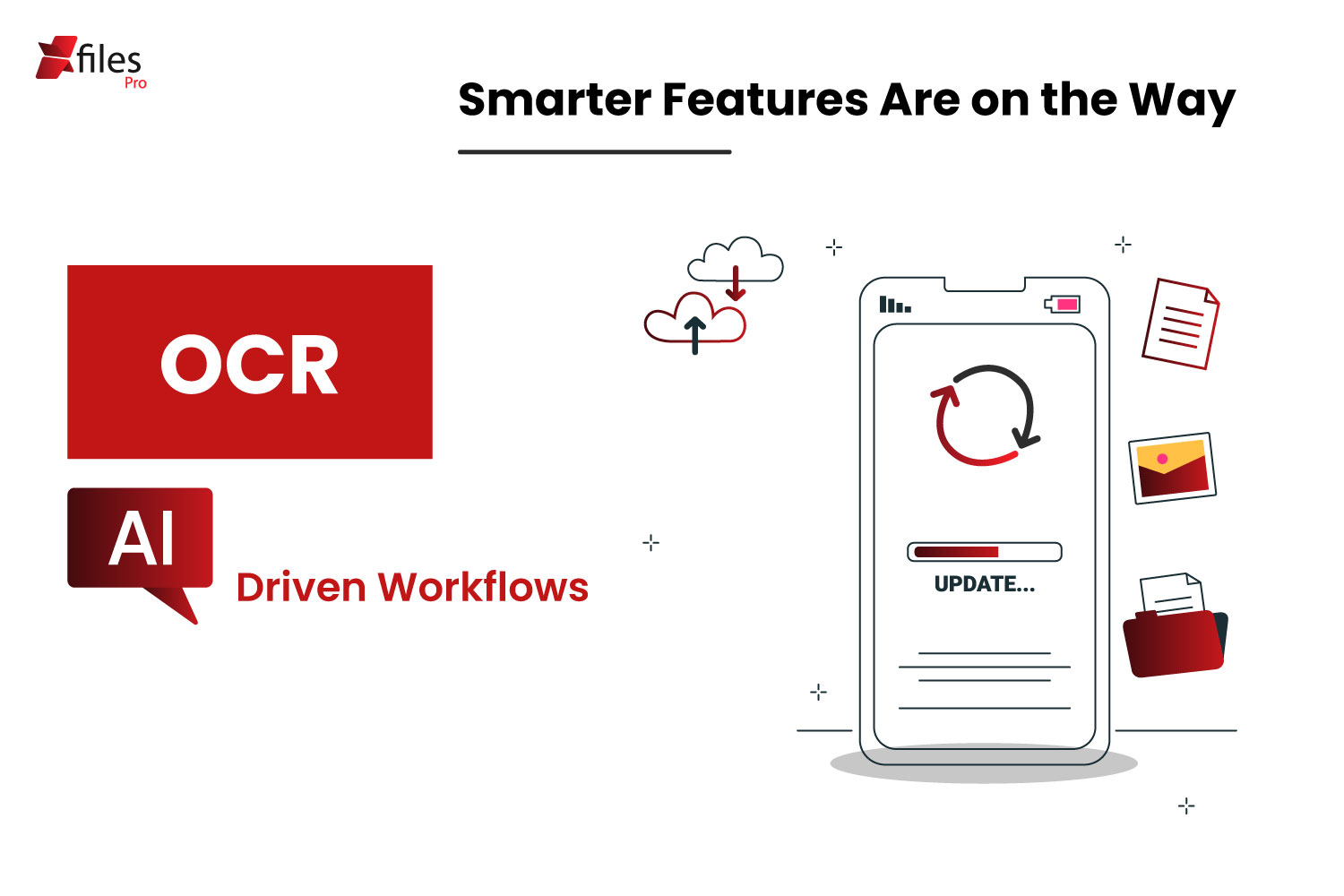 files
Pro

Smarter Features Are on the Way

OCR

AI

Driven Workflows

UPDATE...